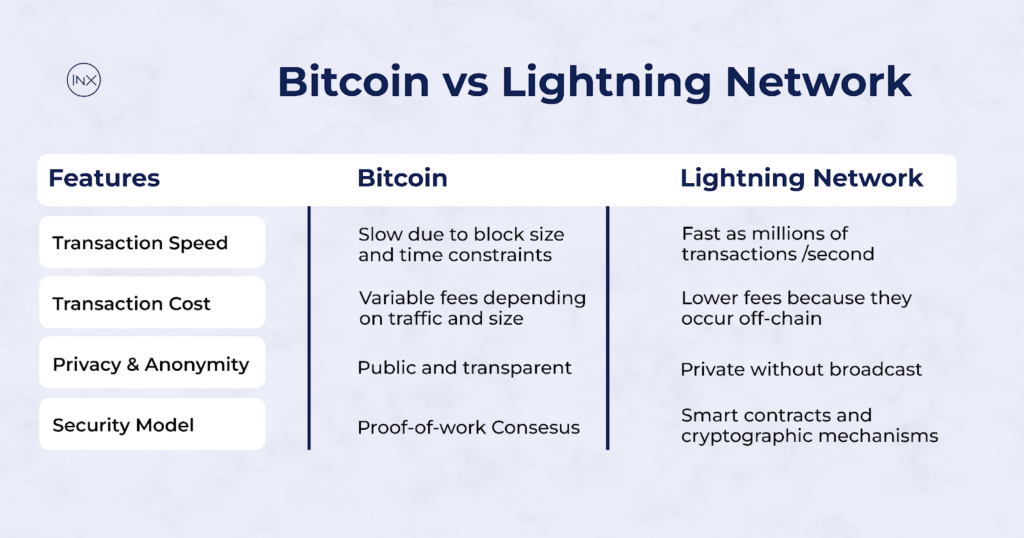 INX

Bitcoin vs Lightning Network

| Features | Bitcoin | Lightning Network |
|---|---|---|
| Transaction Speed | Slow due to block size and time constraints | Fast as millions of transactions /second |
| Transaction Cost | Variable fees depending on traffic and size | Lower fees because they occur off-chain |
| Privacy & Anonymity | Public and transparent | Private without broadcast |
| Security Model | Proof-of-work Consesus | Smart contracts and cryptographic mechanisms |